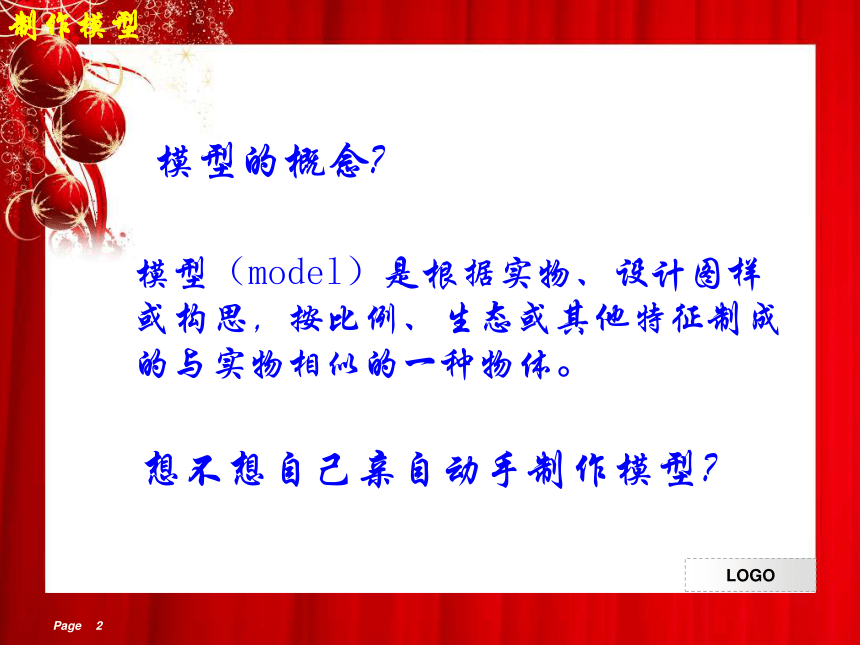 制作模型

模型的概念?

模型（model）是根据实物、设计图样或构思，按比例、生态或其他特征制成的与实物相似的一种物体。

想不想自己亲自动手制作模型?

LOGO

Page 2